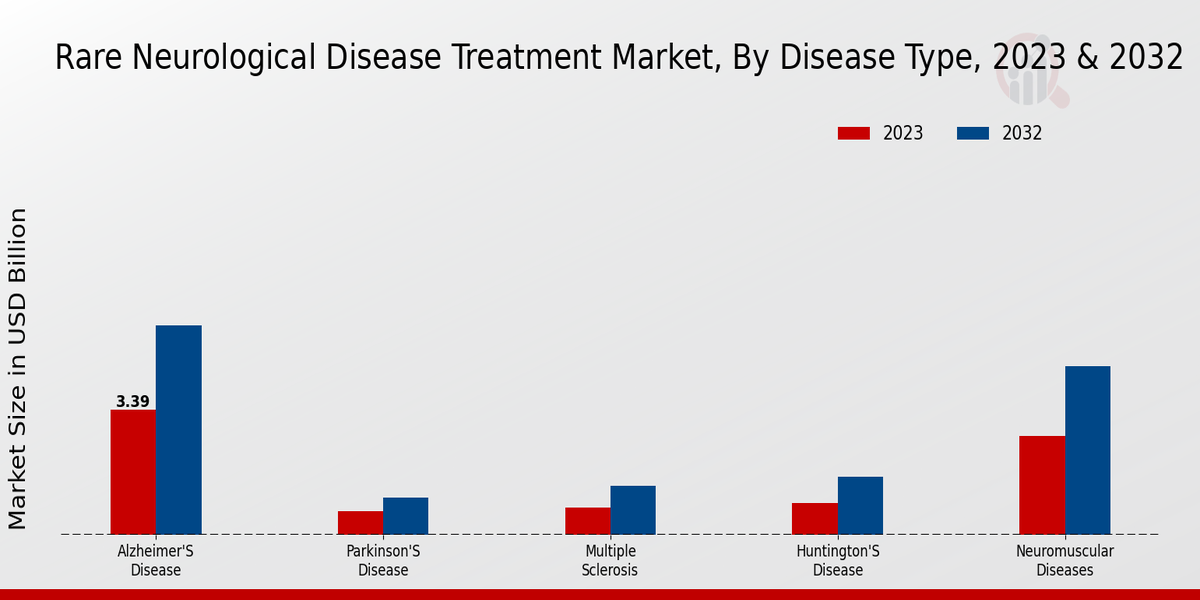 Rare Neurological Disease Treatment Market, By Disease Type, 2023 & 2032

2023
2032

Market Size in USD Billion

3.39

Alzheimer'S Disease
Parkinson'S Disease
Multiple Sclerosis
Huntington'S Disease
Neuromuscular Diseases